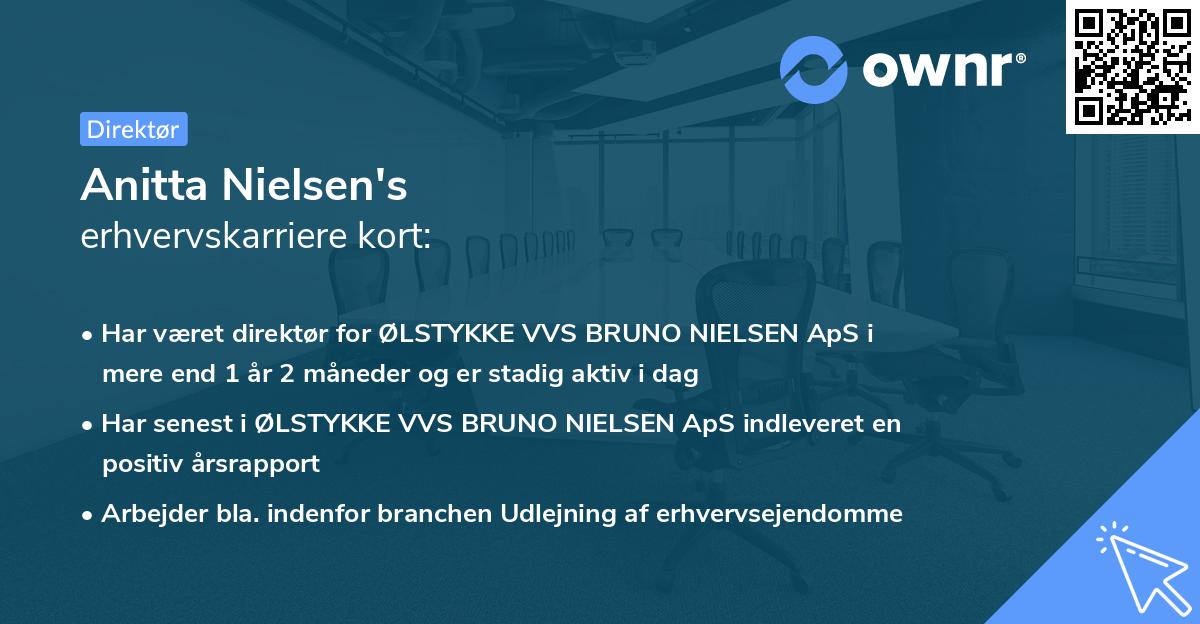 ownr®

Direktør

Anitta Nielsen's
erhvervskarriere kort:

• Har været direktør for ØLSTYKKE VVS BRUNO NIELSEN ApS i mere end 1 år 2 måneder og er stadig aktiv i dag

• Har senest i ØLSTYKKE VVS BRUNO NIELSEN ApS indleveret en positiv årsrapport

• Arbejder bla. indenfor branchen Udlejning af erhvervsejendomme